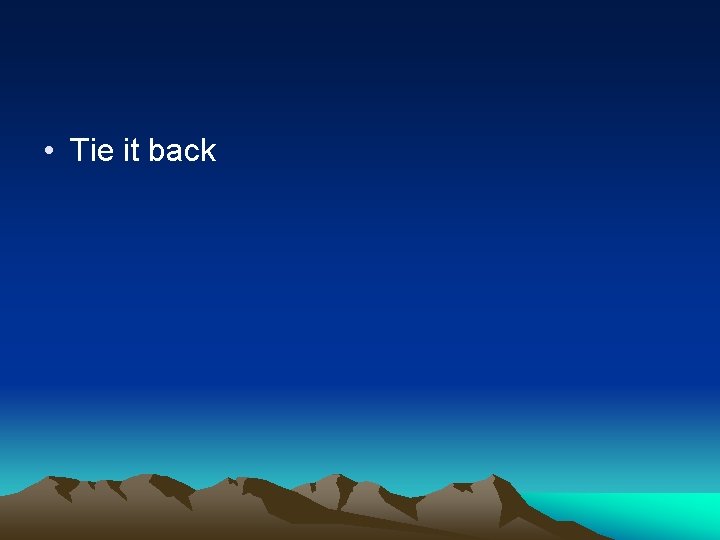 • Tie it back